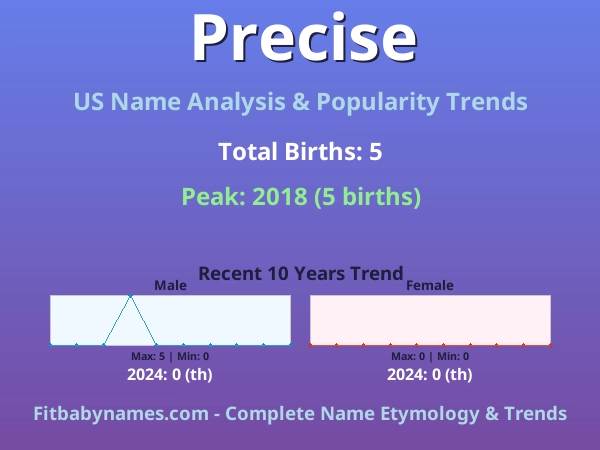 Precise

US Name Analysis & Popularity Trends

Total Births: 5

Peak: 2018 (5 births)

Recent 10 Years Trend

Male

Max: 5 | Min: 0

2024: 0 (th)

Female

Max: 0 | Min: 0

2024: 0 (th)

Fitbabynames.com - Complete Name Etymology & Trends